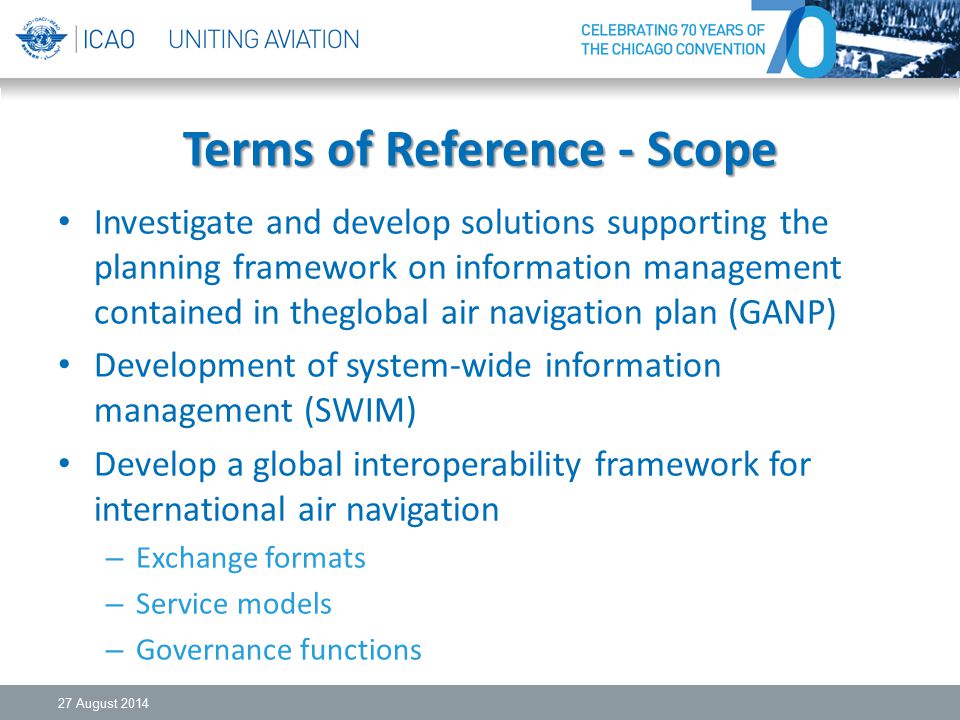 ICAO UNITING AVIATION

CELEBRATING 70 YEARS OF THE CHICAGO CONVENTION 70

Terms of Reference - Scope

• Investigate and develop solutions supporting the planning framework on information management contained in theglobal air navigation plan (GANP)
• Development of system-wide information management (SWIM)
• Develop a global interoperability framework for international air navigation
– Exchange formats
– Service models
– Governance functions

27 August 2014